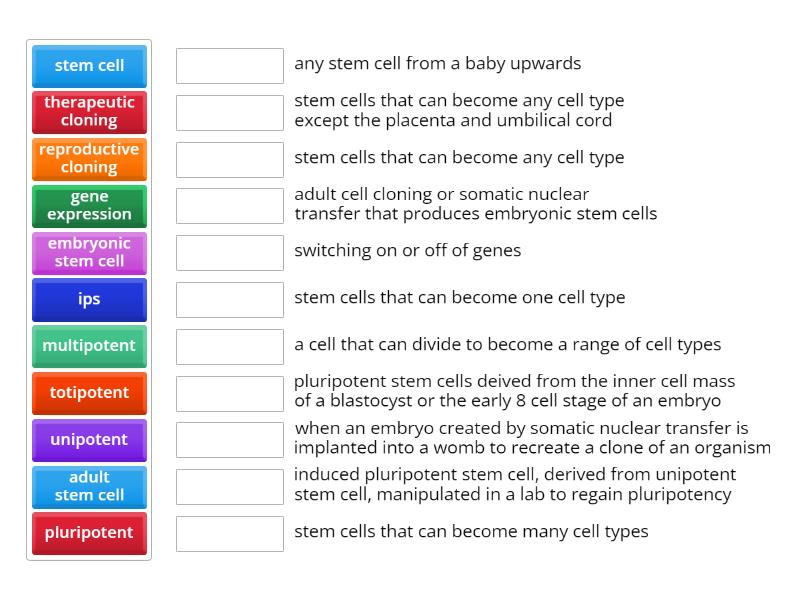 stem cell

therapeutic cloning

reproductive cloning

gene expression

embryonic stem cell

ips

multipotent

totipotent

unipotent

adult stem cell

pluripotent

any stem cell from a baby upwards

stem cells that can become any cell type except the placenta and umbilical cord

stem cells that can become any cell type

adult cell cloning or somatic nuclear transfer that produces embryonic stem cells

switching on or off of genes

stem cells that can become one cell type

a cell that can divide to become a range of cell types

pluripotent stem cells deived from the inner cell mass of a blastocyst or the early 8 cell stage of an embryo

when an embryo created by somatic nuclear transfer is implanted into a womb to recreate a clone of an organism

induced pluripotent stem cell, derived from unipotent stem cell, manipulated in a lab to regain pluripotency

stem cells that can become many cell types